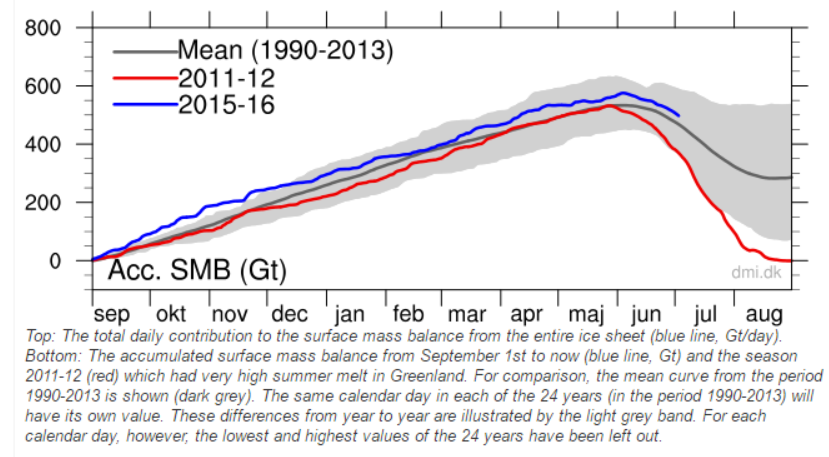 800
600
400
200
0

Mean (1990-2013)
2011-12
2015-16

Acc. SMB (Gt)

dmi.dk

sep okt nov dec jan feb mar apr maj jun jul aug

Top: The total daily contribution to the surface mass balance from the entire ice sheet (blue line, Gt/day). Bottom: The accumulated surface mass balance from September 1st to now (blue line, Gt) and the season 2011-12 (red) which had very high summer melt in Greenland. For comparison, the mean curve from the period 1990-2013 is shown (dark grey). The same calendar day in each of the 24 years (in the period 1990-2013) will have its own value. These differences from year to year are illustrated by the light grey band. For each calendar day, however, the lowest and highest values of the 24 years have been left out.